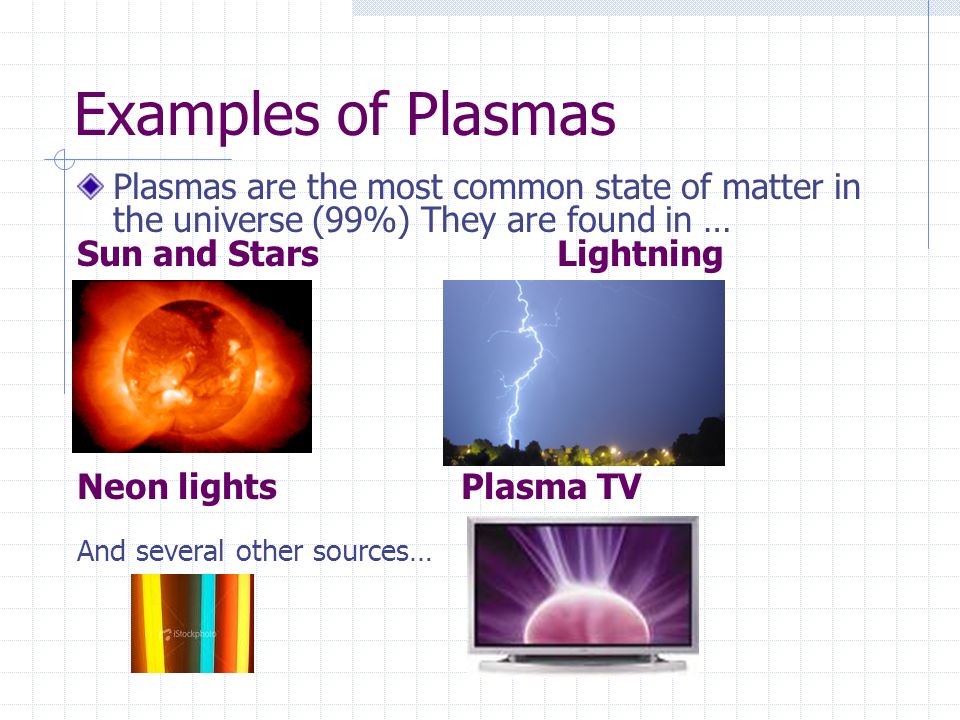 Examples of Plasmas

Plasmas are the most common state of matter in the universe (99%) They are found in …

Sun and Stars

Lightning

Neon lights

Plasma TV

And several other sources…

iStockphoto